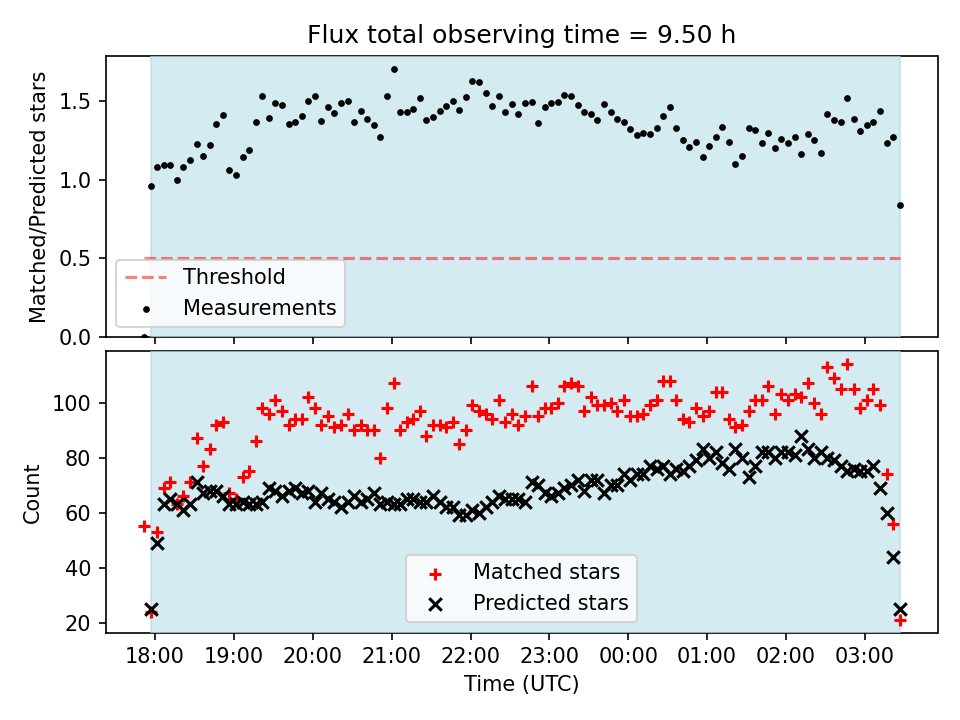 Flux total observing time = 9.50 h

Matched/Predicted stars

1.5
1.0
0.5
0.0

Threshold
Measurements

Count

100
80
60
40
20

Matched stars
Predicted stars

18:00 19:00 20:00 21:00 22:00 23:00 00:00 01:00 02:00 03:00

Time (UTC)